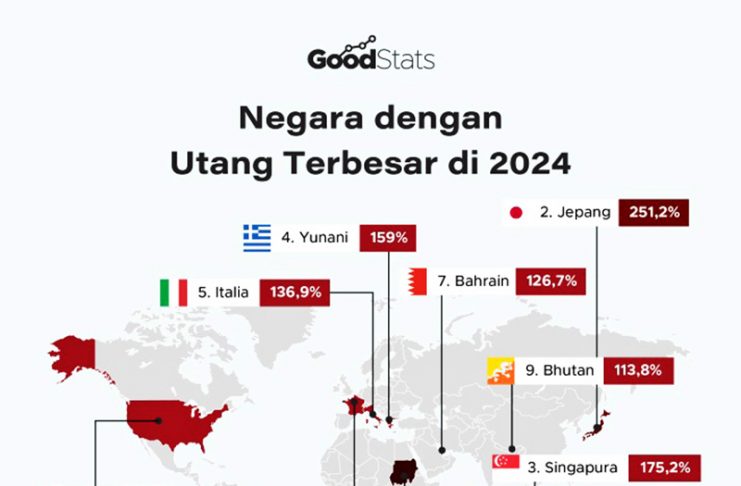 GoodStats

Negara dengan Utang Terbesar di 2024

2. Jepang 251,2%

4. Yunani 159%

7. Bahrain 126,7%

5. Italia 136,9%

9. Bhutan 113,8%

3. Singapura 175,2%